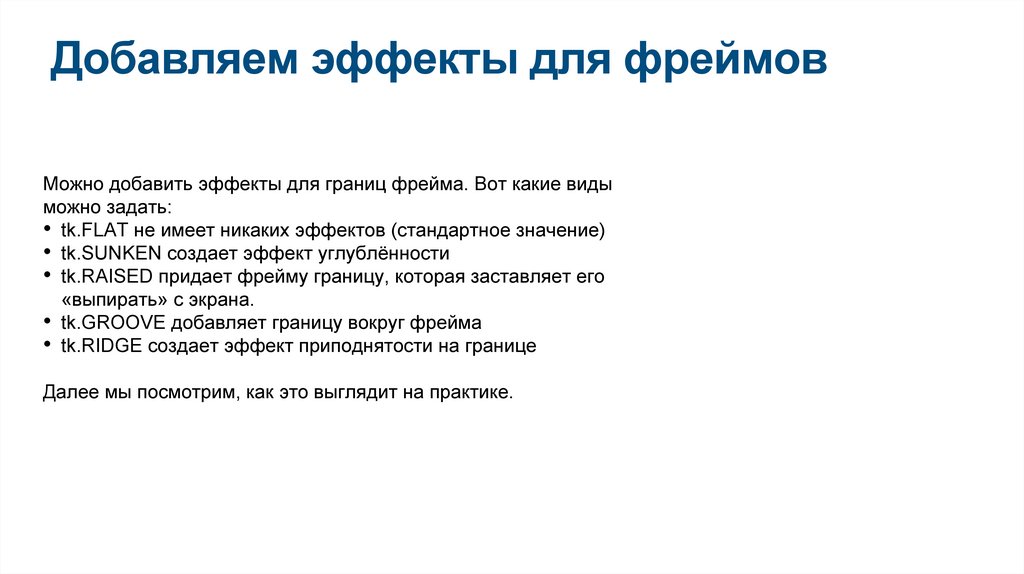 Добавляем эффекты для фреймов

Можно добавить эффекты для границ фрейма. Вот какие виды можно задать:
• tk.FLAT не имеет никаких эффектов (стандартное значение)
• tk.SUNKEN создает эффект углублённости
• tk.RAISED придает фрейму границу, которая заставляет его «выпирать» с экрана.
• tk.GROOVE добавляет границу вокруг фрейма
• tk.RIDGE создает эффект приподнятости на границе

Далее мы посмотрим, как это выглядит на практике.